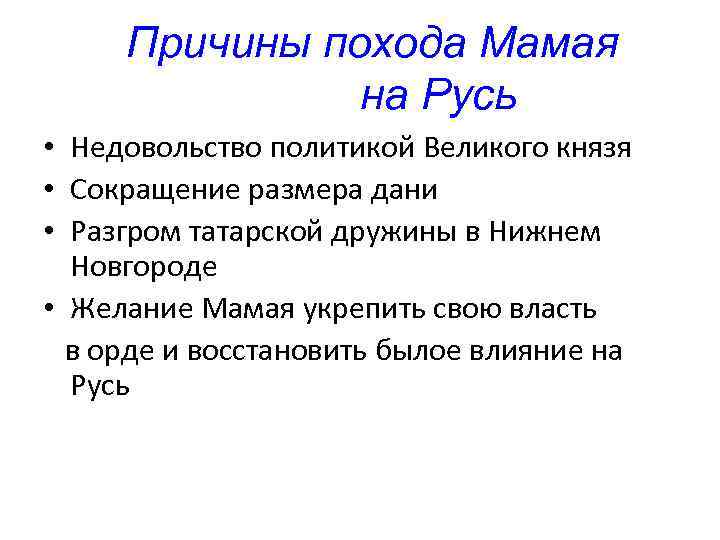 Причины похода Мамая на Русь

• Недовольство политикой Великого князя
• Сокращение размера дани
• Разгром татарской дружины в Нижнем Новгороде
• Желание Мамая укрепить свою власть

в орде и восстановить былое влияние на Русь